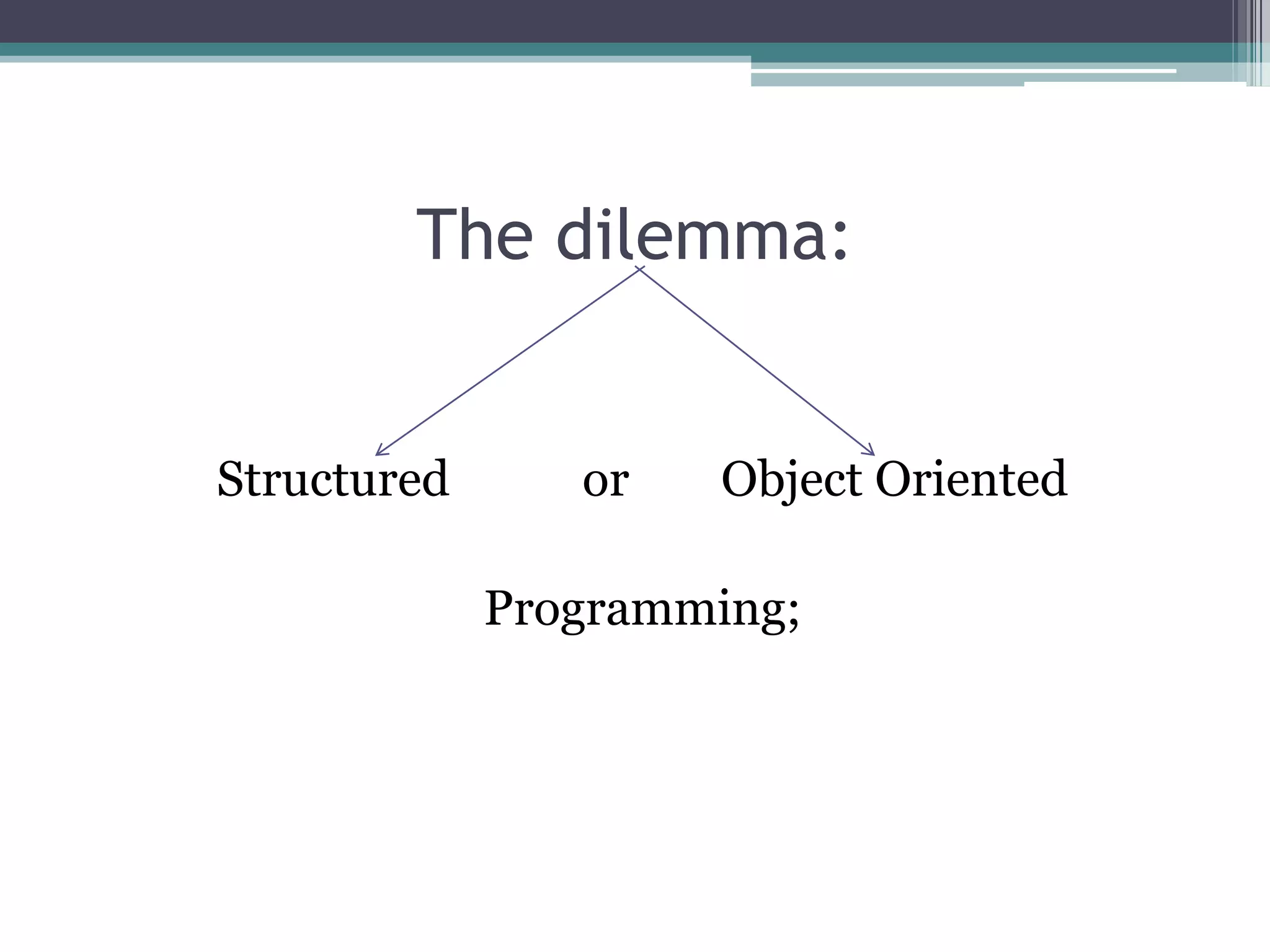 The dilemma:

Structured or Object Oriented

Programming;